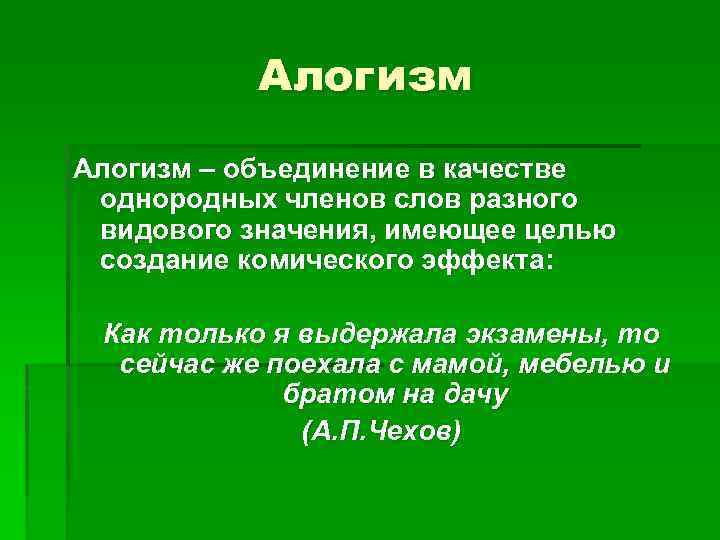 Алогизм

Алогизм – объединение в качестве однородных членов слов разного видового значения, имеющее целью создание комического эффекта:

Как только я выдержала экзамены, то сейчас же поехала с мамой, мебелью и братом на дачу
(А.П.Чехов)